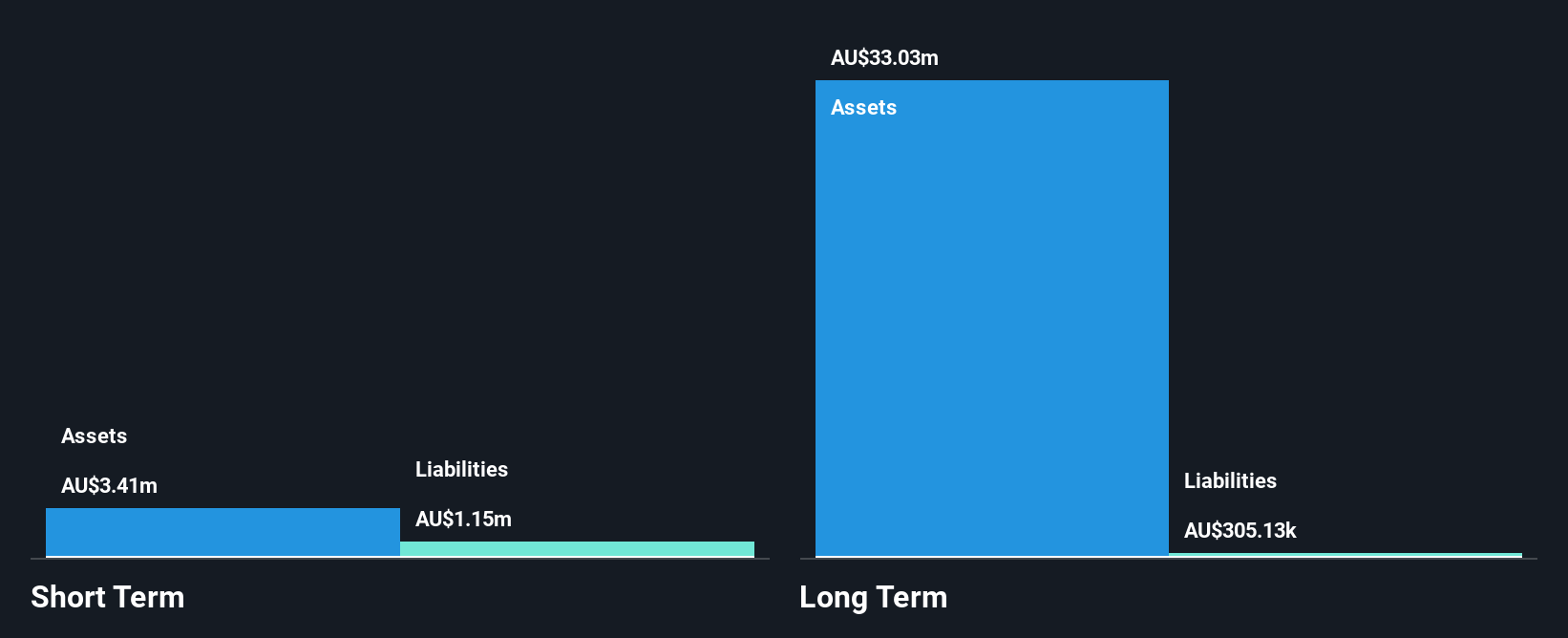 Assets

AU$3.41m

Liabilities

AU$1.15m

Short Term

AU$33.03m

Assets

Liabilities

AU$305.13k

Long Term